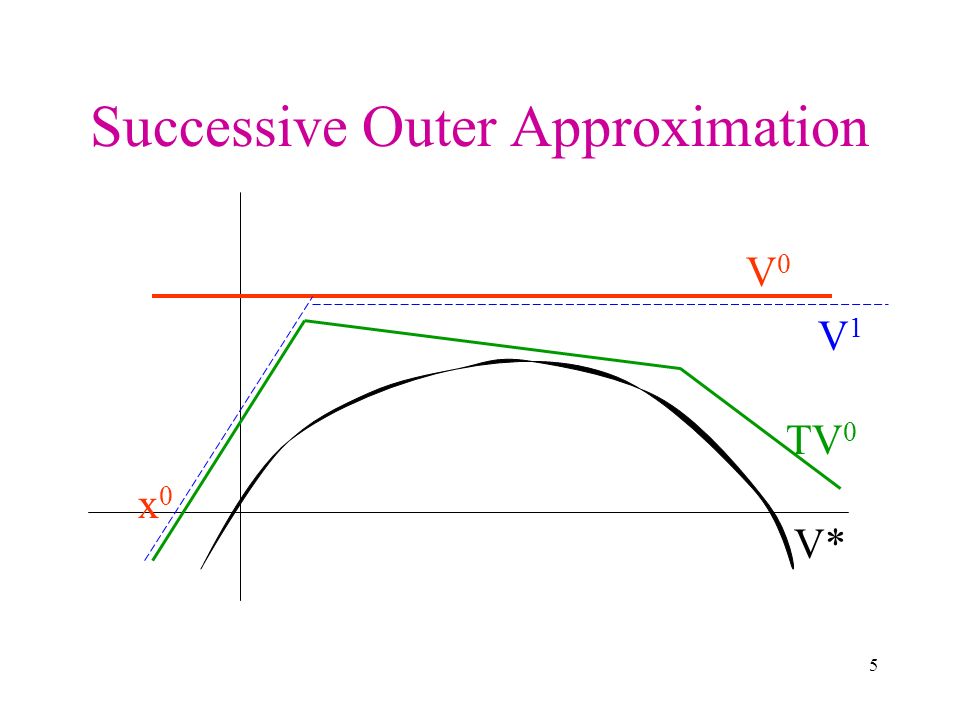 Successive Outer Approximation

$V^0$

$V^1$

$TV^0$

$x^0$

$V*$

5